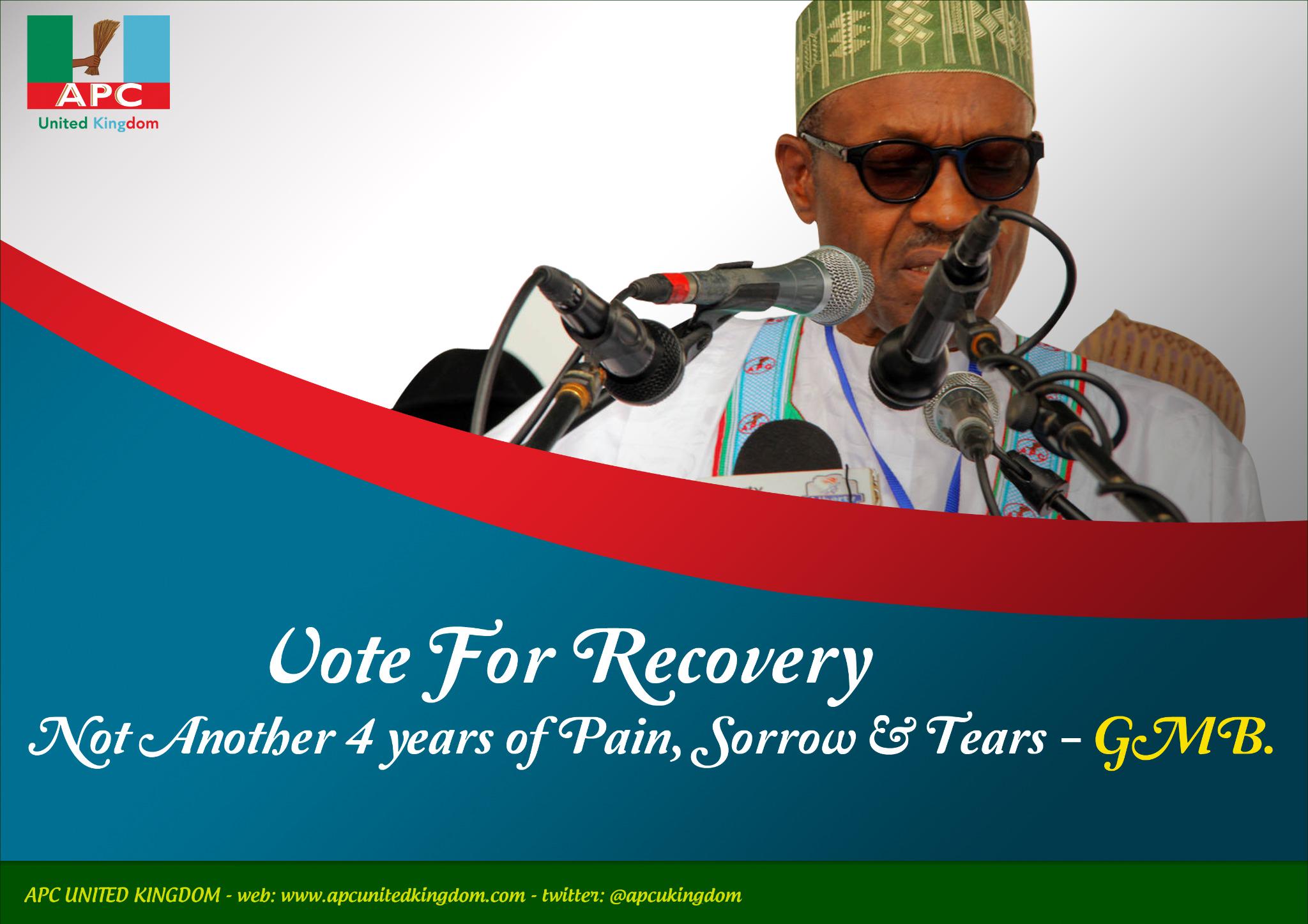 APC
United Kingdom

Vote For Recovery
Not Another 4 years of Pain, Sorrow & Tears - GMB.

APC UNITED KINGDOM - web: www.apcunitedkingdom.com - twitter: @apcukingdom